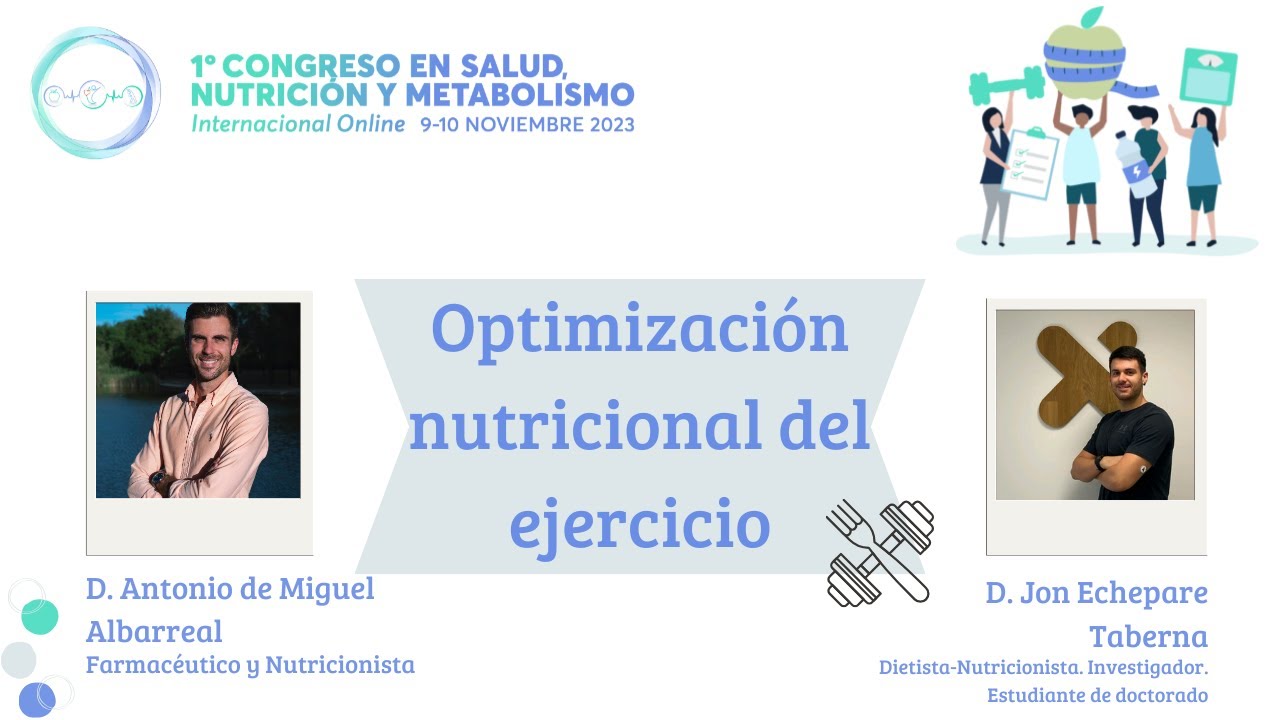 1º CONGRESO EN SALUD, NUTRICIÓN Y METABOLISMO
Internacional Online 9-10 NOVIEMBRE 2023

Optimización nutricional del ejercicio

D. Antonio de Miguel Albarreal
Farmacéutico y Nutricionista

D. Jon Echepare Taberna
Dietista-Nutricionista. Investigador.
Estudiante de doctorado